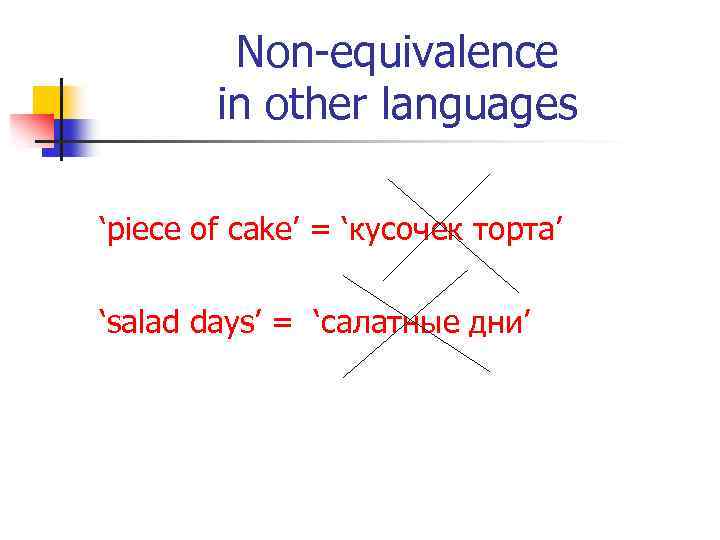 Non-equivalence in other languages

‘piece of cake’ = ‘кусочек торта’

‘salad days’ = ‘салатные дни’